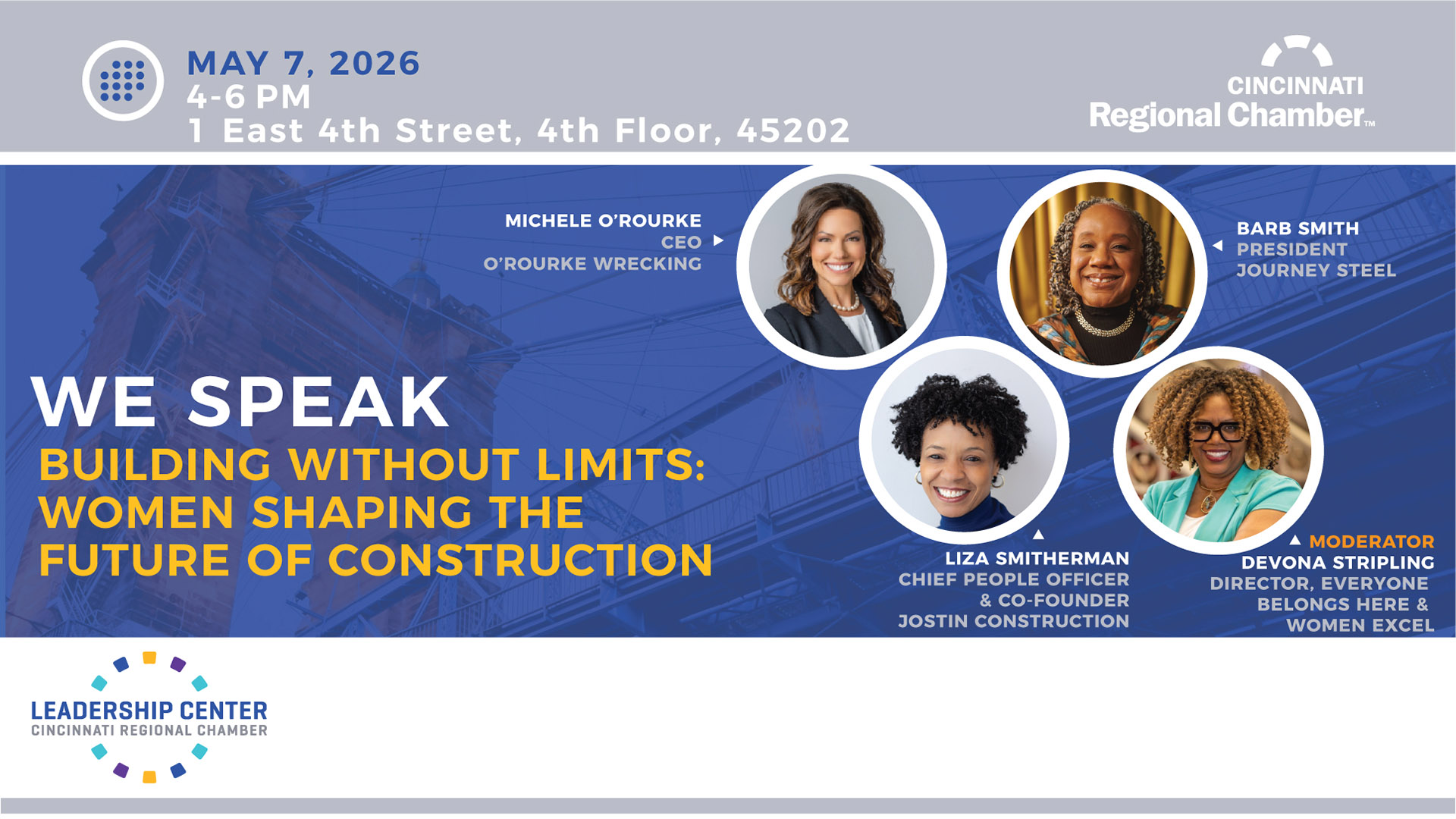 MAY 7, 2026
4-6 PM
1 East 4th Street, 4th Floor, 45202

CINCINNATI
Regional Chamber™

MICHELE O'ROURKE
CEO
O'ROURKE WRECKING

BARB SMITH
PRESIDENT
JOURNEY STEEL

WE SPEAK
BUILDING WITHOUT LIMITS: WOMEN SHAPING THE FUTURE OF CONSTRUCTION

LIZA SMITHERMAN
CHIEF PEOPLE OFFICER & CO-FOUNDER
JOSTIN CONSTRUCTION

MODERATOR
DEVONA STRIPLING
DIRECTOR, EVERYONE BELONGS HERE & WOMEN EXCEL

LEADERSHIP CENTER
CINCINNATI REGIONAL CHAMBER